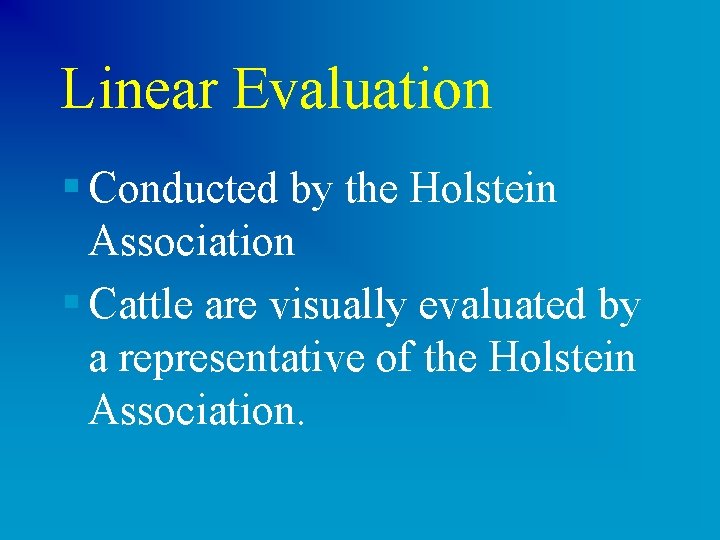 Linear Evaluation

- Conducted by the Holstein Association
- Cattle are visually evaluated by a representative of the Holstein Association.